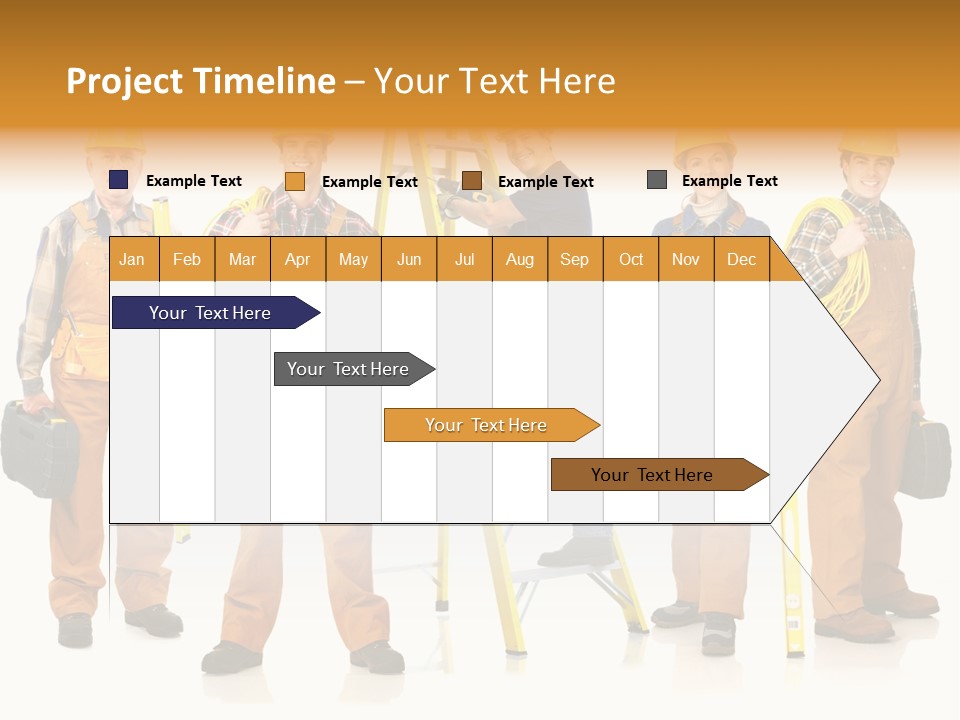 Project Timeline – Your Text Here

Example Text

Example Text

Example Text

Example Text

| Jan | Feb | Mar | Apr | May | Jun | Jul | Aug | Sep | Oct | Nov | Dec |
|---|---|---|---|---|---|---|---|---|---|---|---|

Your Text Here

Your Text Here

Your Text Here

Your Text Here